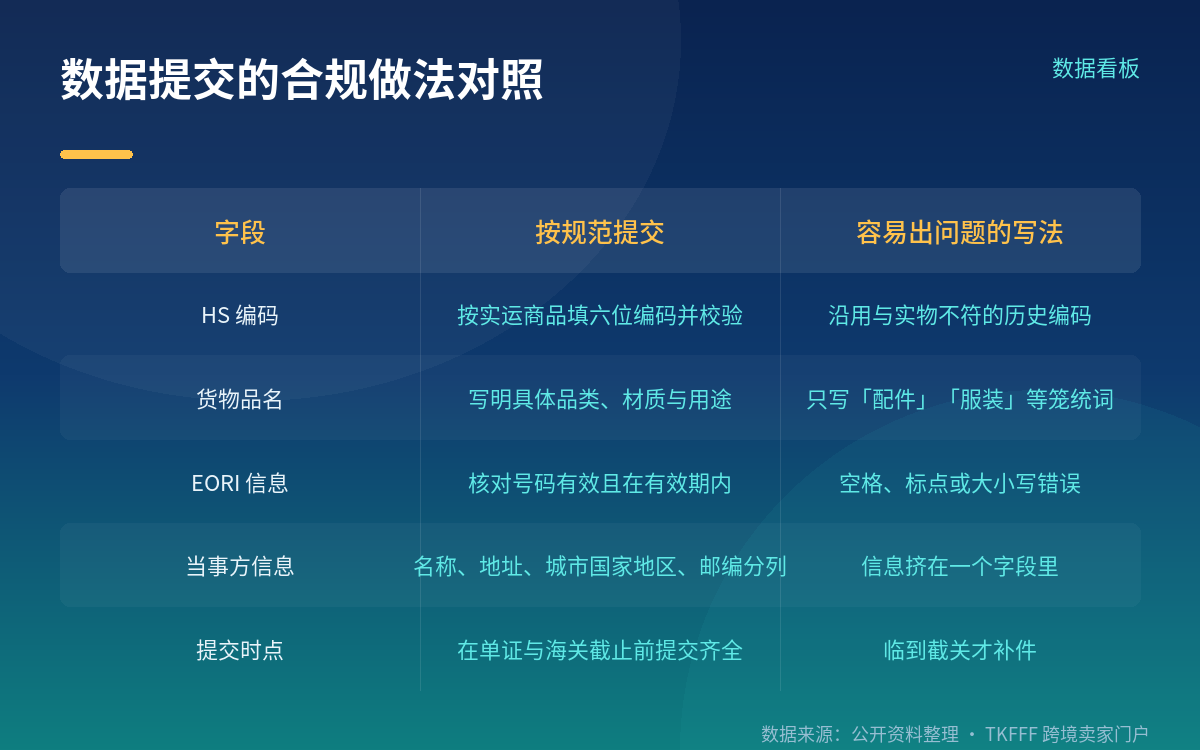 数据提交的合规做法对照

数据看板

| 字段 | 按规范提交 | 容易出问题的写法 |
|---|---|---|
| HS 编码 | 按实运商品填六位编码并校验 | 沿用与实物不符的历史编码 |
| 货物品名 | 写明具体品类、材质与用途 | 只写「配件」「服装」等笼统词 |
| EORI 信息 | 核对号码有效且在有效期内 | 空格、标点或大小写错误 |
| 当事方信息 | 名称、地址、城市国家地区、邮编分列 | 信息挤在一个字段里 |
| 提交时点 | 在单证与海关截止前提交齐全 | 临到截关才补件 |

数据来源：公开资料整理 · TKFFF 跨境卖家门户